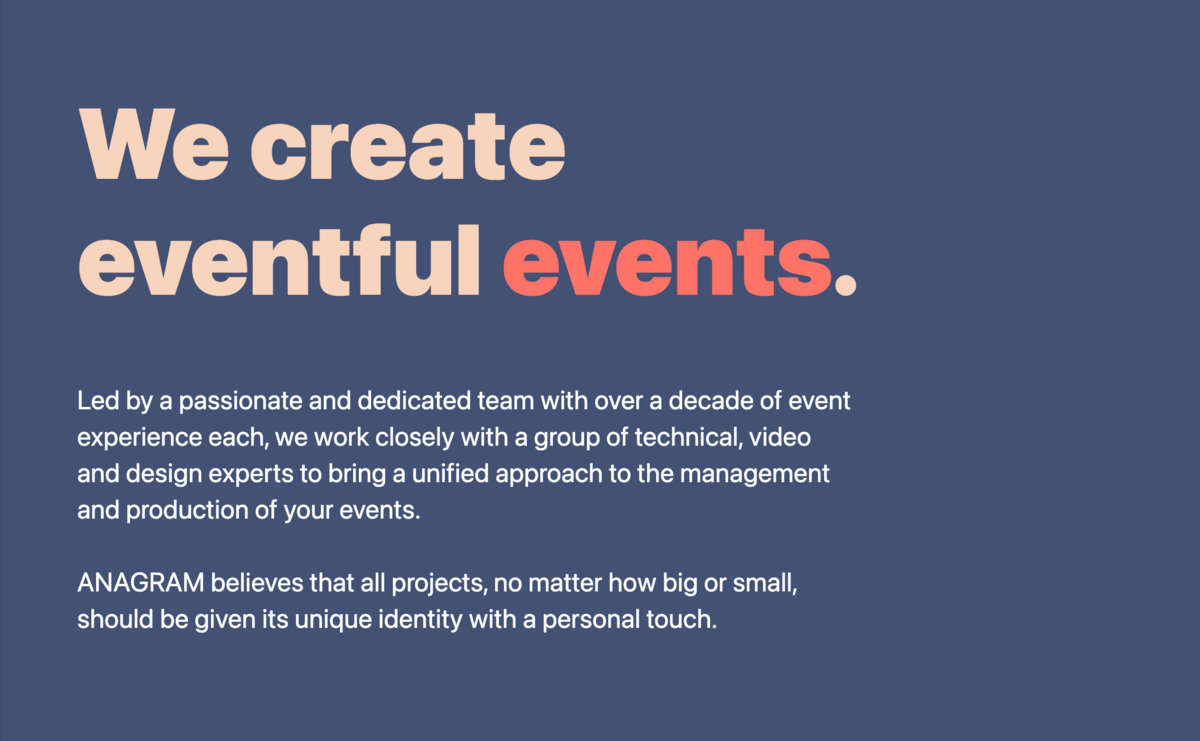 We create eventful events.

Led by a passionate and dedicated team with over a decade of event experience each, we work closely with a group of technical, video and design experts to bring a unified approach to the management and production of your events.

ANAGRAM believes that all projects, no matter how big or small, should be given its unique identity with a personal touch.